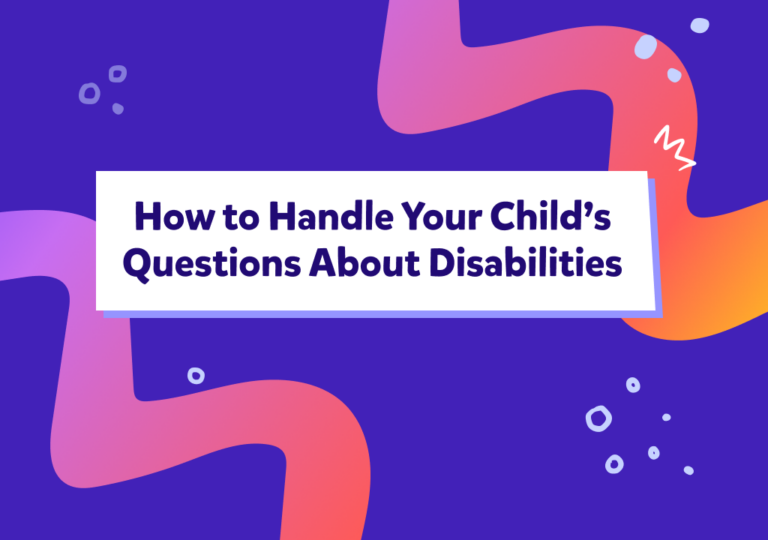 How to Handle Your Child's Questions About Disabilities